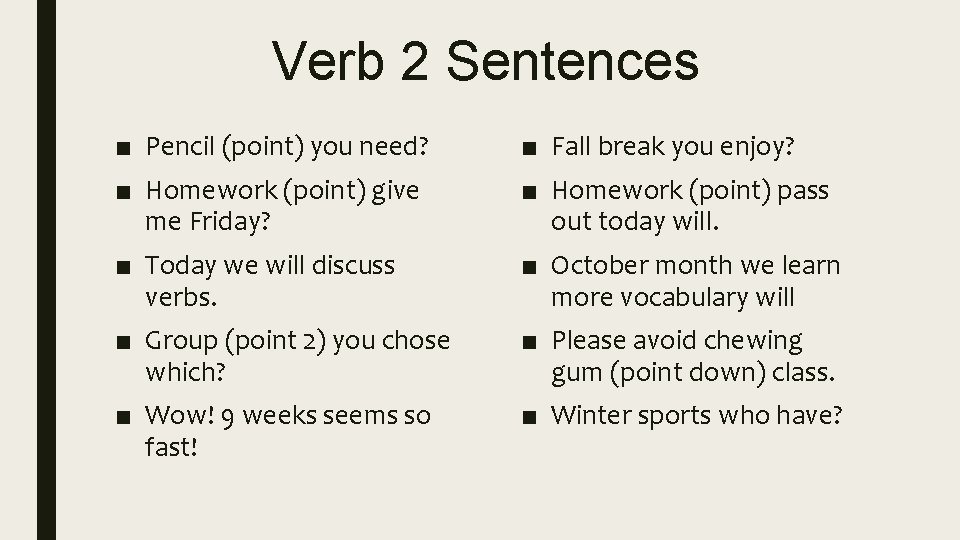 Verb 2 Sentences

■ Pencil (point) you need?

■ Homework (point) give me Friday?

■ Today we will discuss verbs.

■ Group (point 2) you chose which?

■ Wow! 9 weeks seems so fast!

■ Fall break you enjoy?

■ Homework (point) pass out today will.

■ October month we learn more vocabulary will

■ Please avoid chewing gum (point down) class.

■ Winter sports who have?